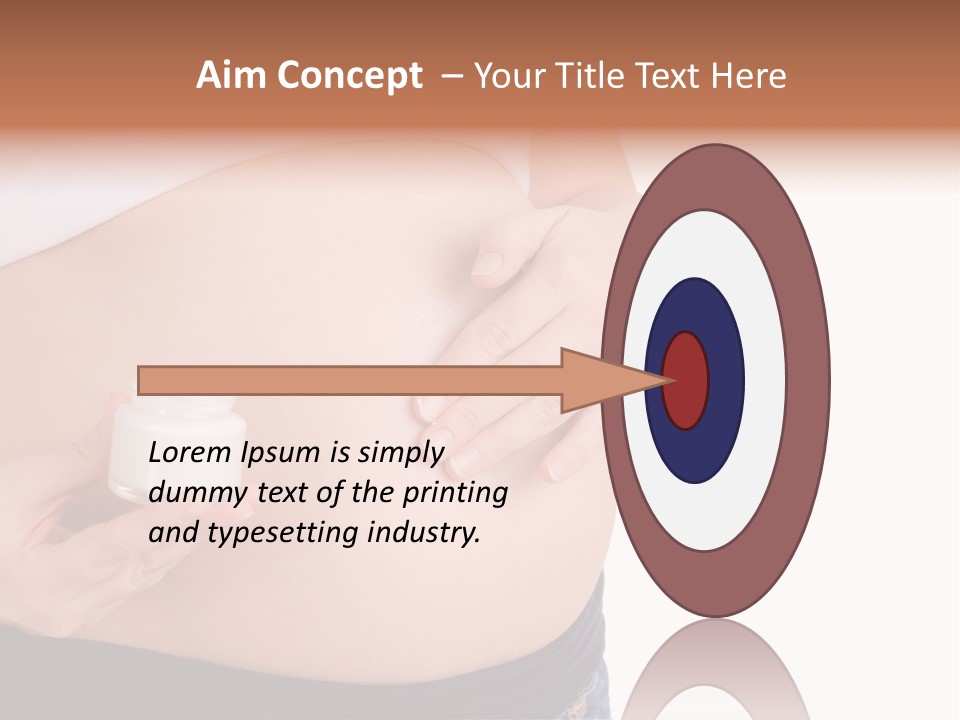 Aim Concept – Your Title Text Here

Lorem Ipsum is simply dummy text of the printing and typesetting industry.